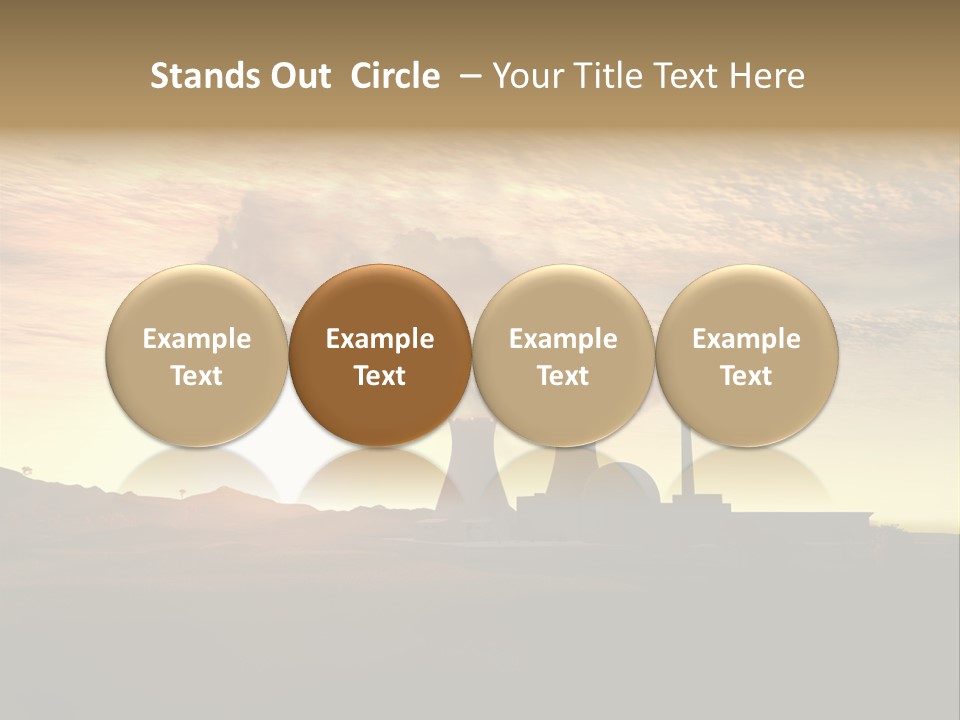 Stands Out Circle – Your Title Text Here

Example Text

Example Text

Example Text

Example Text